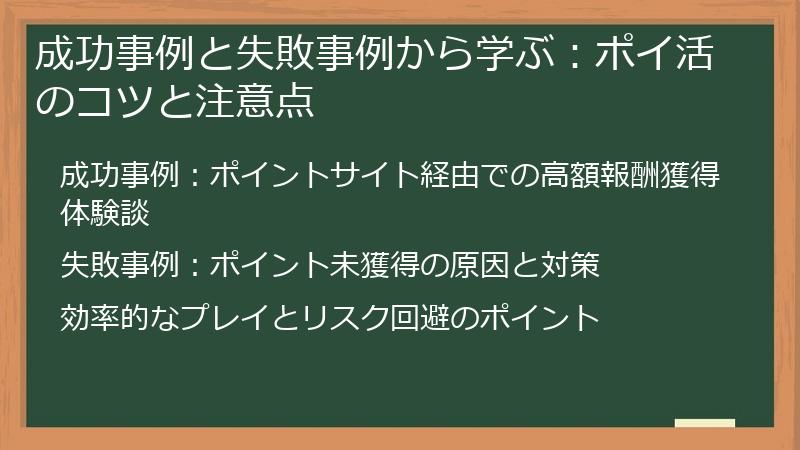 成功事例と失敗事例から学ぶ：ポイ活のコツと注意点

成功事例：ポイントサイト経由での高額報酬獲得体験談

失敗事例：ポイント未獲得の原因と対策

効率的なプレイとリスク回避のポイント